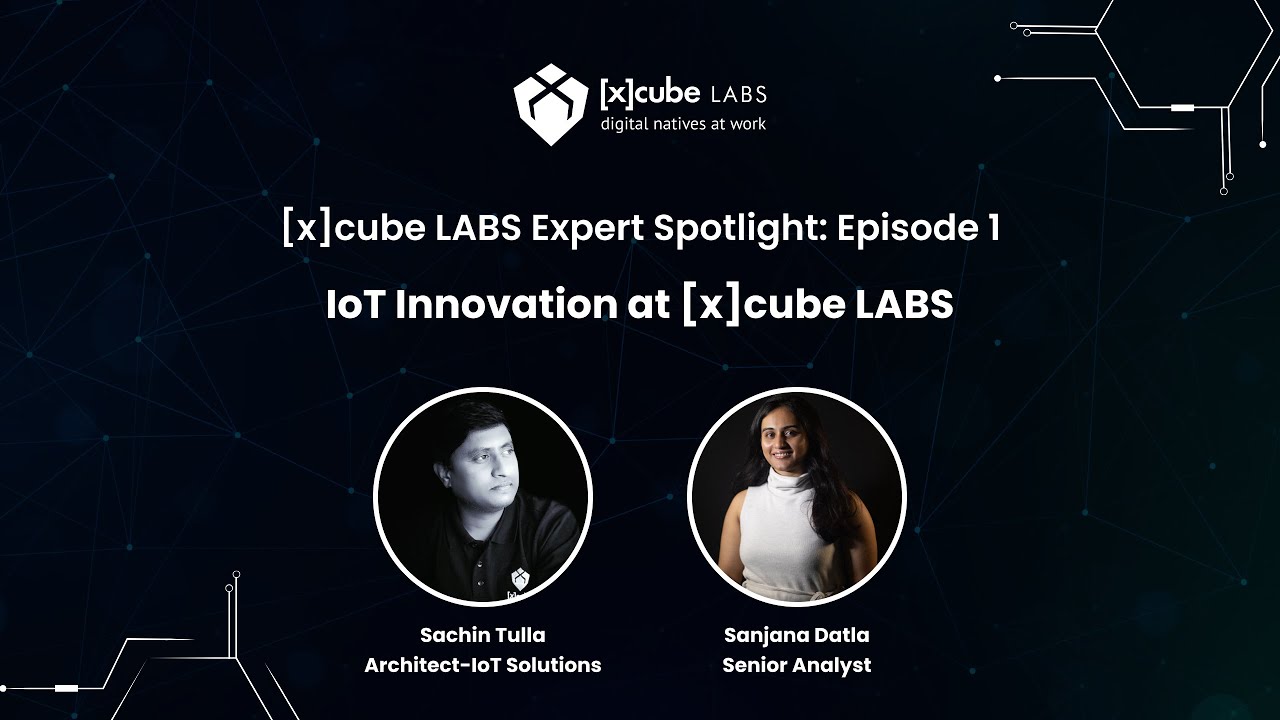 [x]cube LABS
digital natives at work

[x]cube LABS Expert Spotlight: Episode 1

IoT Innovation at [x]cube LABS

Sachin Tulla
Architect-IoT Solutions

Sanjana Datla
Senior Analyst